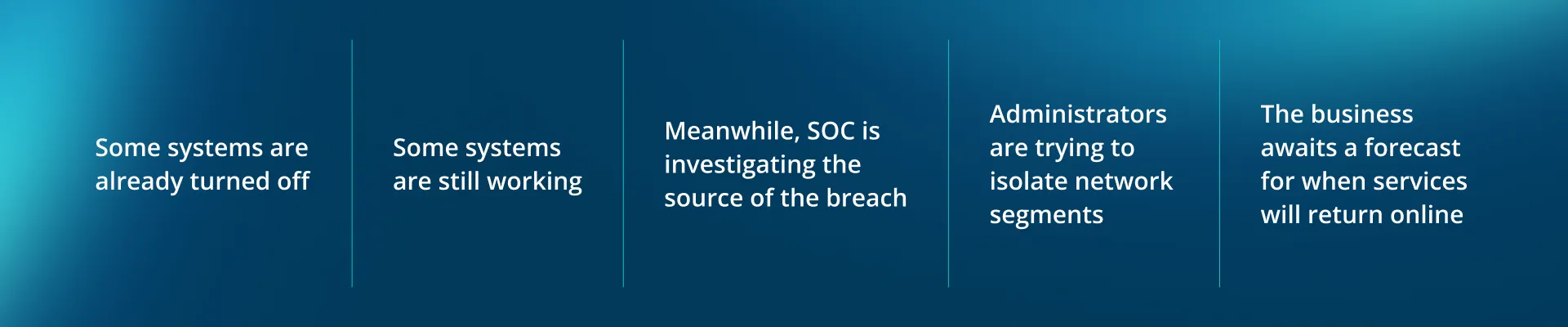 Some systems are already turned off

Some systems are still working

Meanwhile, SOC is investigating the source of the breach

Administrators are trying to isolate network segments

The business awaits a forecast for when services will return online